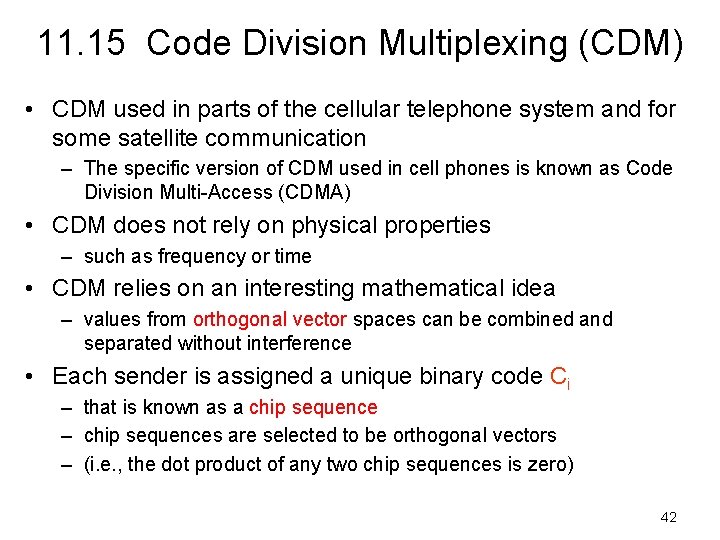 11.15 Code Division Multiplexing (CDM)

• CDM used in parts of the cellular telephone system and for some satellite communication
– The specific version of CDM used in cell phones is known as Code Division Multi-Access (CDMA)

• CDM does not rely on physical properties
– such as frequency or time

• CDM relies on an interesting mathematical idea
– values from orthogonal vector spaces can be combined and separated without interference

• Each sender is assigned a unique binary code $C_i$
– that is known as a chip sequence
– chip sequences are selected to be orthogonal vectors
– (i.e., the dot product of any two chip sequences is zero)

42